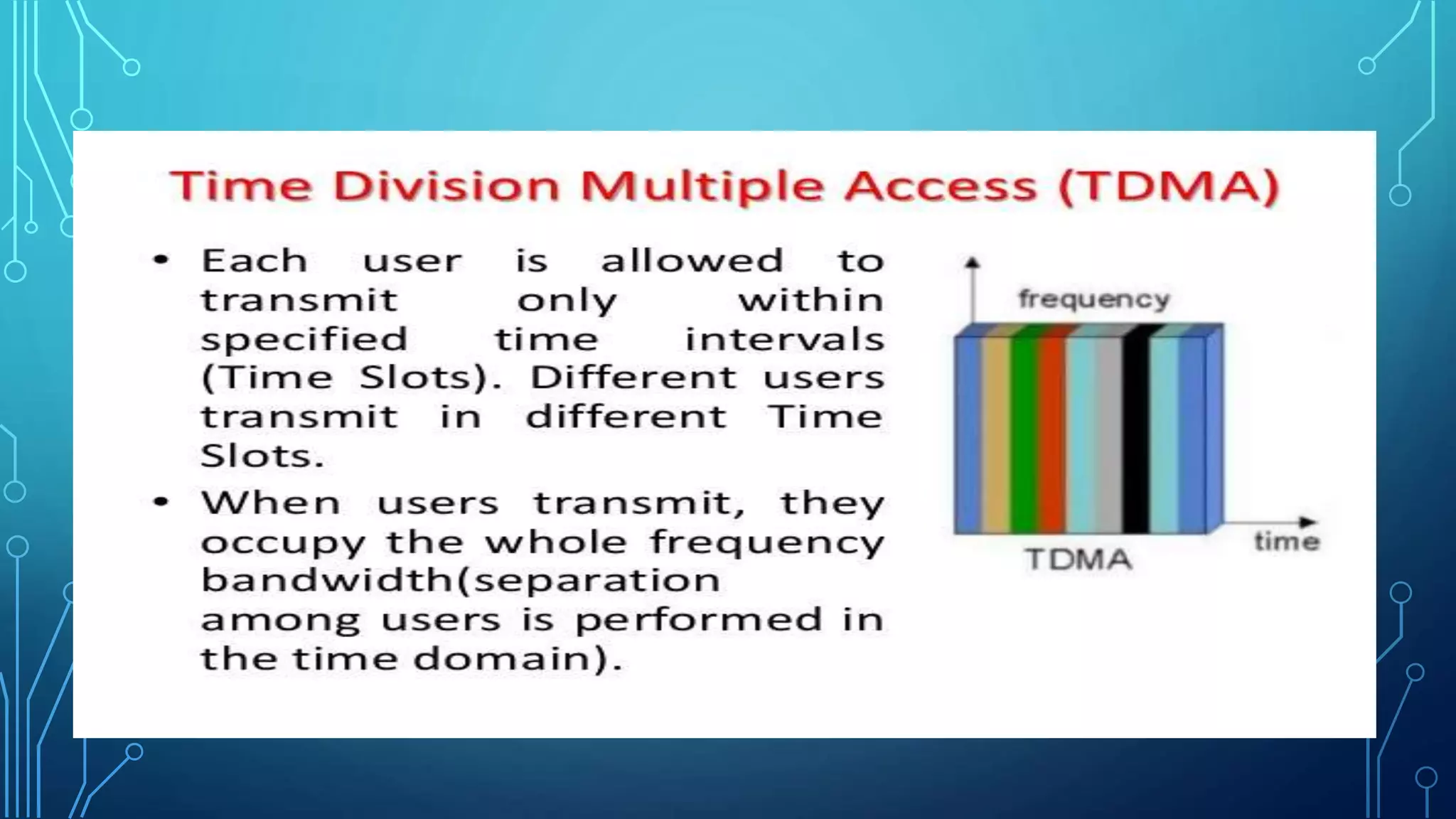 Time Division Multiple Access (TDMA)

• Each user is allowed to transmit only within specified time intervals (Time Slots). Different users transmit in different Time Slots.

• When users transmit, they occupy the whole frequency bandwidth(separation among users is performed in the time domain).

frequency

time

TDMA